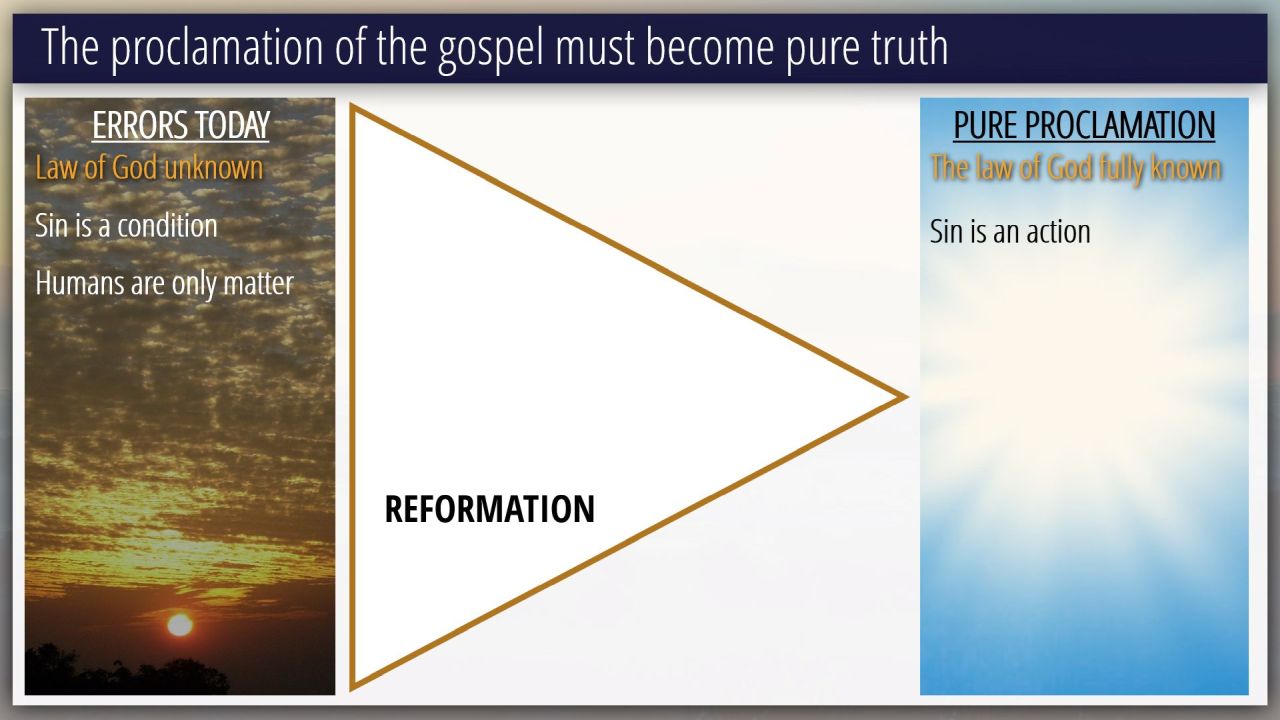 The proclamation of the gospel must become pure truth

ERRORS TODAY

Law of God unknown

Sin is a condition

Humans are only matter

REFORMATION

PURE PROCLAMATION

The law of God fully known

Sin is an action